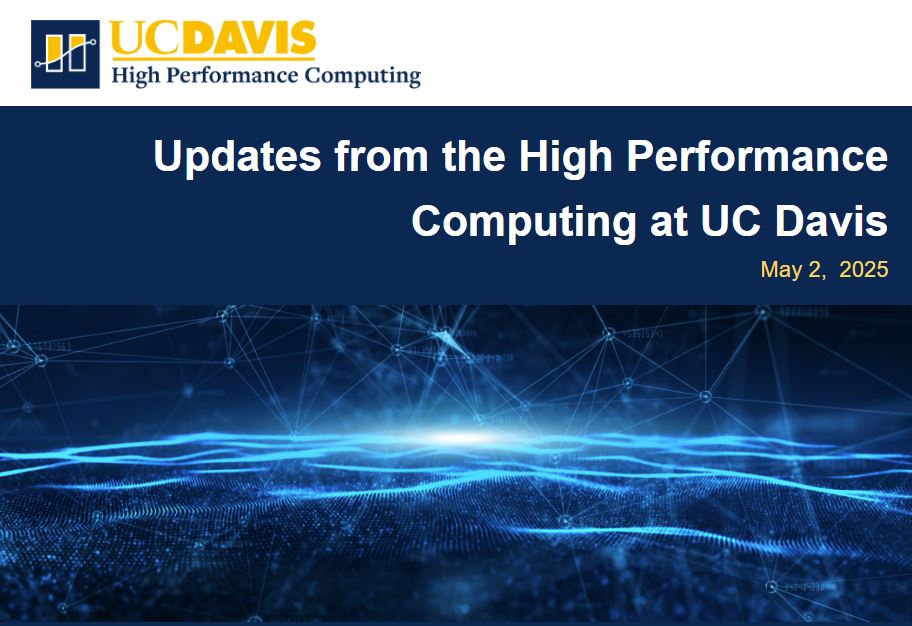 UCDAVIS
High Performance Computing

Updates from the High Performance Computing at UC Davis

May 2, 2025